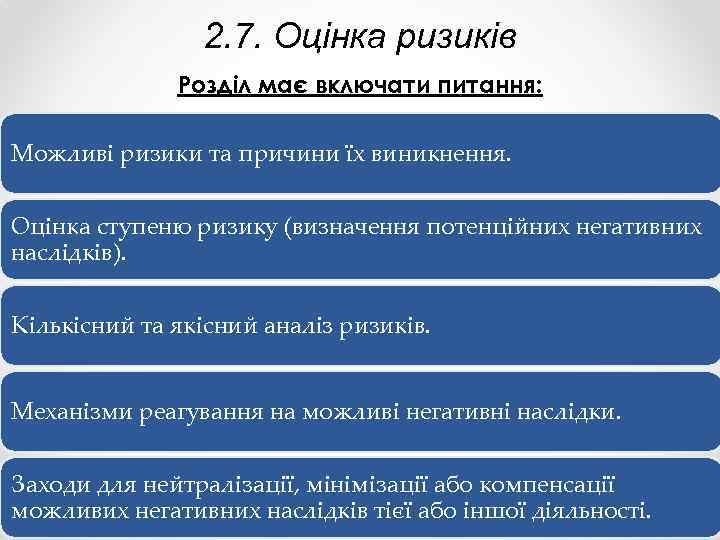 2.7. Оцінка ризиків

Розділ має включати питання:

Можливі ризики та причини їх виникнення.

Оцінка ступеню ризику (визначення потенційних негативних наслідків).

Кількісний та якісний аналіз ризиків.

Механізми реагування на можливі негативні наслідки.

Заходи для нейтралізації, мінімізації або компенсації можливих негативних наслідків тієї або іншої діяльності.